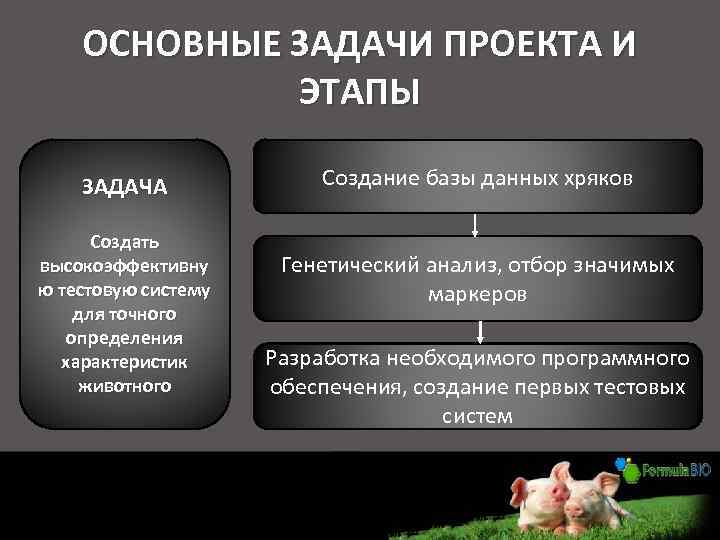 ОСНОВНЫЕ ЗАДАЧИ ПРОЕКТА И ЭТАПЫ

ЗАДАЧА

Создать высокоэффективную тестовую систему для точного определения характеристик животного

Создание базы данных хряков

Генетический анализ, отбор значимых маркеров

Разработка необходимого программного обеспечения, создание первых тестовых систем

Formula BIO